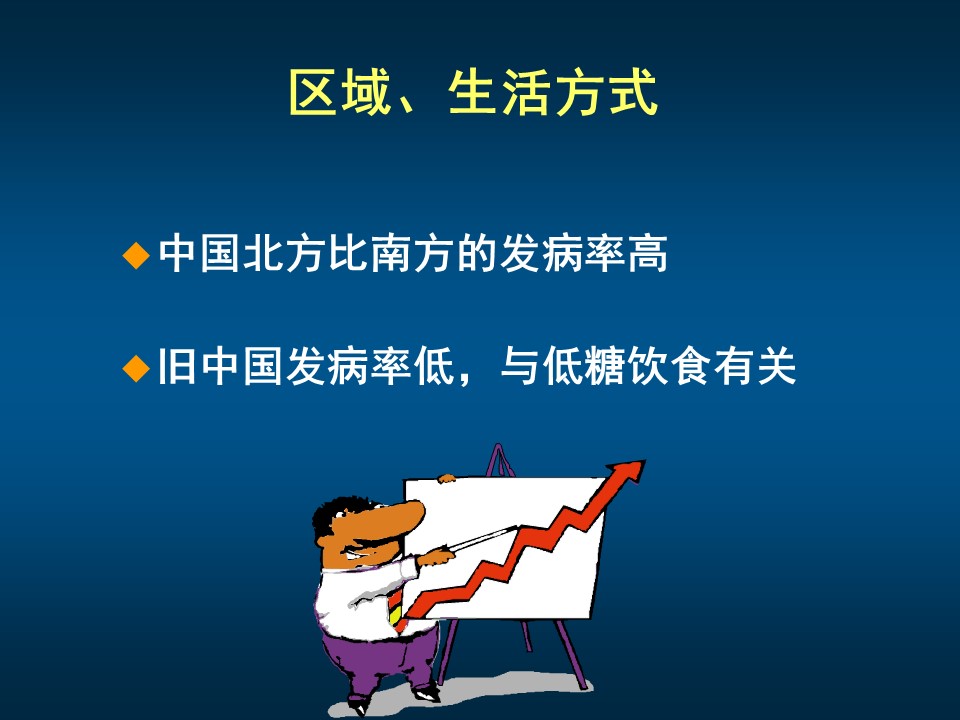 区域、生活方式

◆中国北方比南方的发病率高

◆旧中国发病率低，与低糖饮食有关